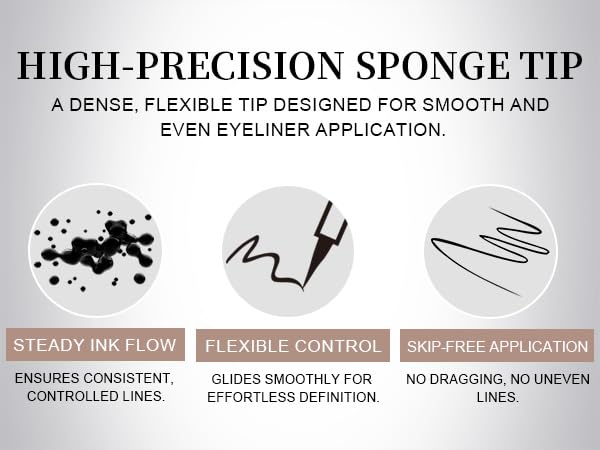 HIGH-PRECISION SPONGE TIP

A DENSE, FLEXIBLE TIP DESIGNED FOR SMOOTH AND EVEN EYELINER APPLICATION.

STEADY INK FLOW

ENSURES CONSISTENT, CONTROLLED LINES.

FLEXIBLE CONTROL

GLIDES SMOOTHLY FOR EFFORTLESS DEFINITION.

SKIP-FREE APPLICATION

NO DRAGGING, NO UNEVEN LINES.